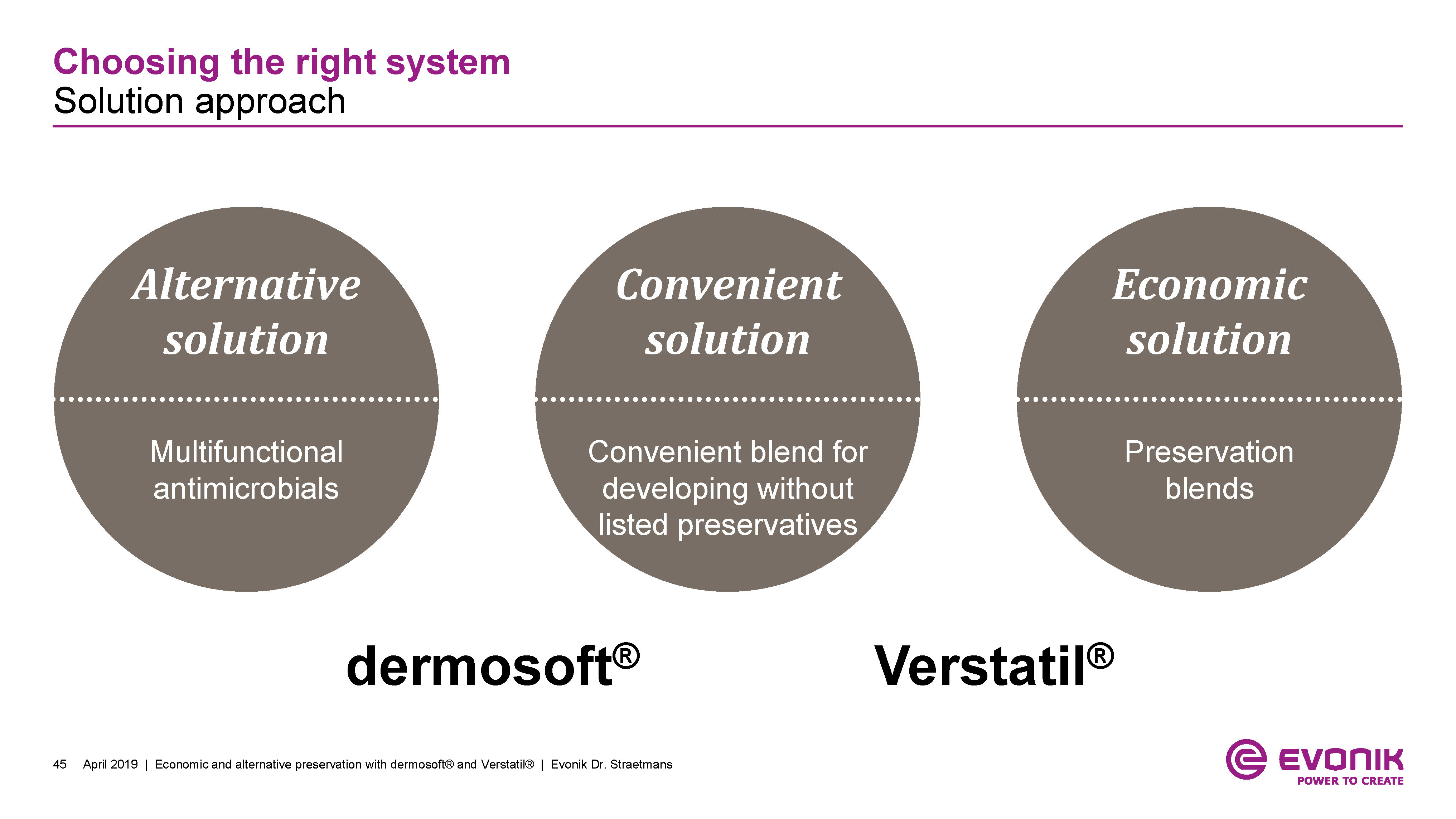 Choosing the right system
Solution approach

Alternative solution

Multifunctional antimicrobials

Convenient solution

Convenient blend for developing without listed preservatives

Economic solution

Preservation blends

dermosoft®

Verstatil®

45 April 2019 | Economic and alternative preservation with dermosoft® and Verstatil® | Evonik Dr. Straetmans

EVONIK
POWER TO CREATE